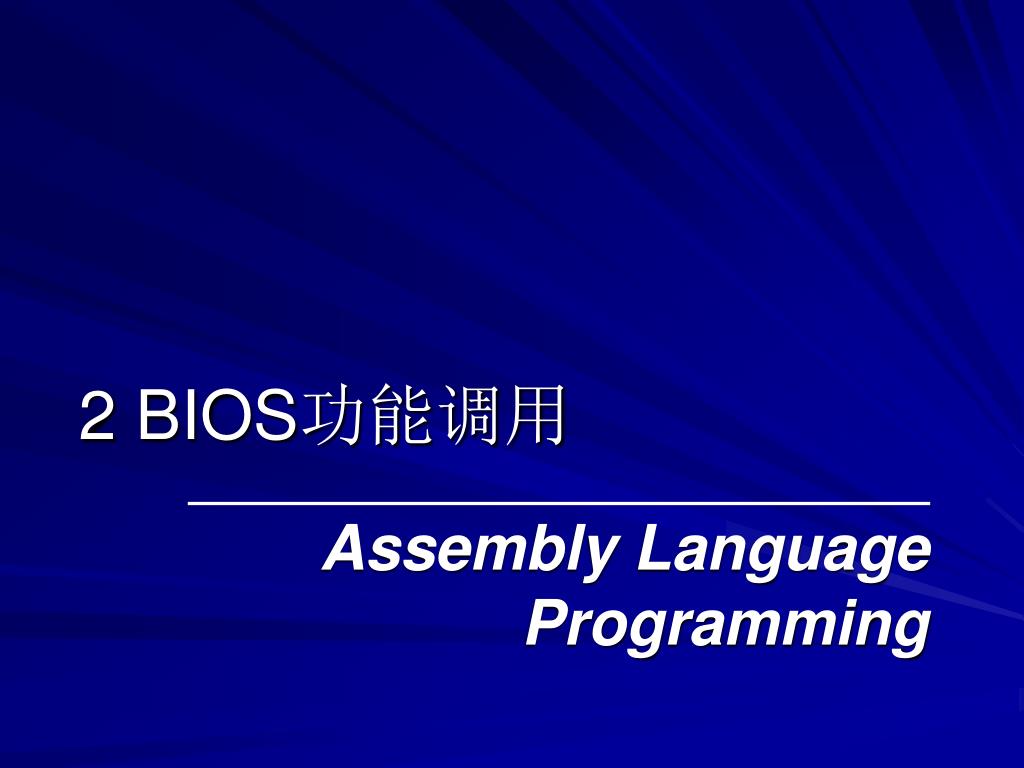 2 BIOS功能调用

Assembly Language Programming